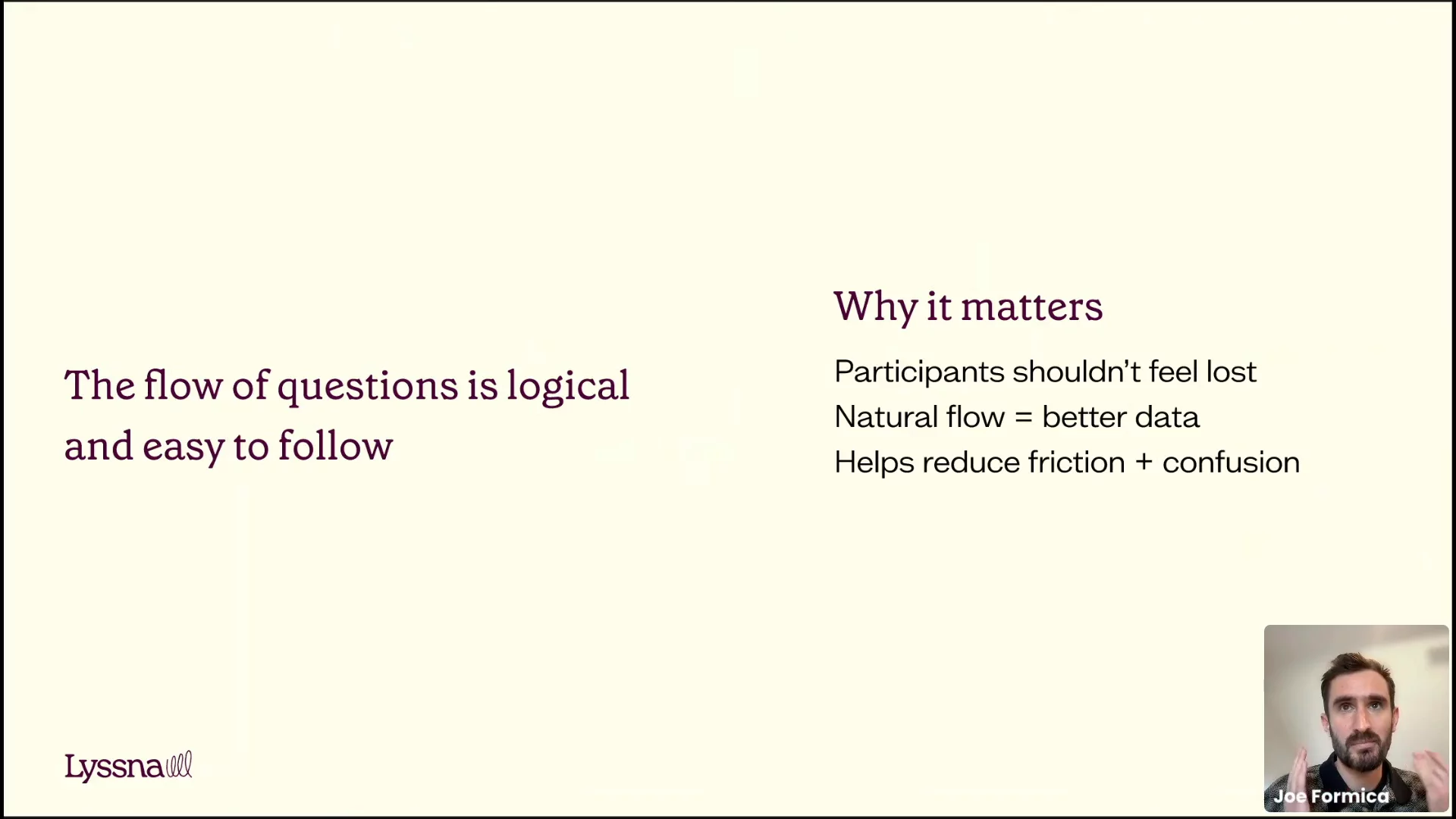 The flow of questions is logical and easy to follow

Why it matters

Participants shouldn't feel lost

Natural flow = better data

Helps reduce friction + confusion

Lyssna

Joe Formica